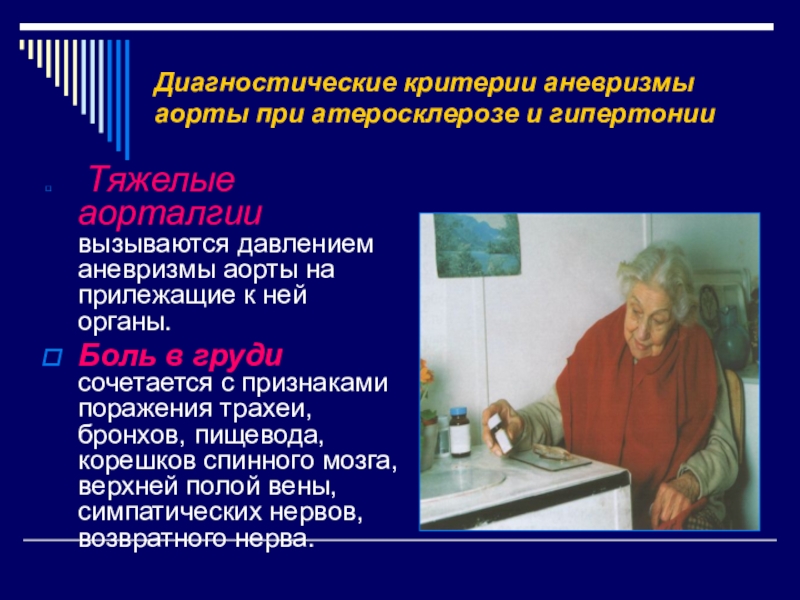 Диагностические критерии аневризмы аорты при атеросклерозе и гипертонии

Тяжелые аорталгии вызываются давлением аневризмы аорты на прилежащие к ней органы.

Боль в груди сочетается с признаками поражения трахеи, бронхов, пищевода, корешков спинного мозга, верхней полой вены, симпатических нервов, возвратного нерва.